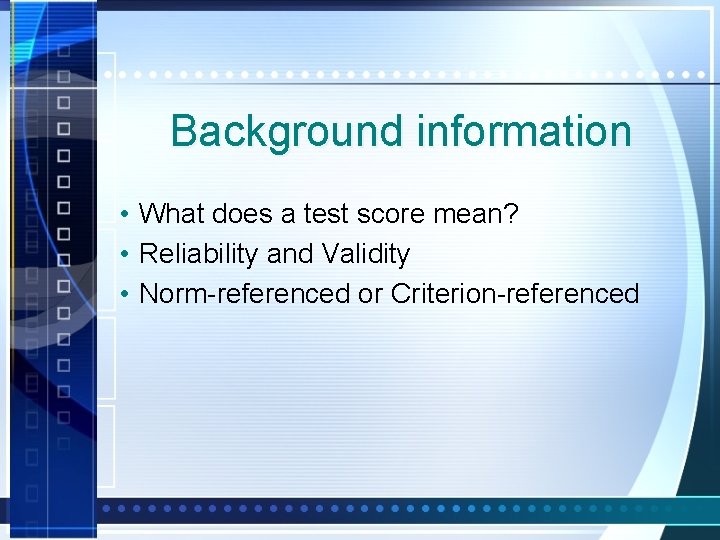 Background information

• What does a test score mean?
• Reliability and Validity
• Norm-referenced or Criterion-referenced